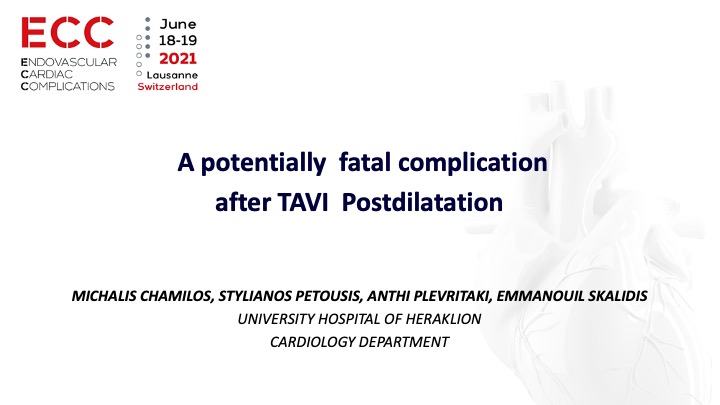 ECC
ENDOVASCULAR
CARDIAC
COMPLICATIONS

June
18-19
2021
Lausanne
Switzerland

A potentially fatal complication after TAVI Postdilatation

MICHALIS CHAMILOS, STYLIANOS PETOUSIS, ANTHI PLEVRITAKI, EMMANOUIL SKALIDIS
UNIVERSITY HOSPITAL OF HERAKLION
CARDIOLOGY DEPARTMENT